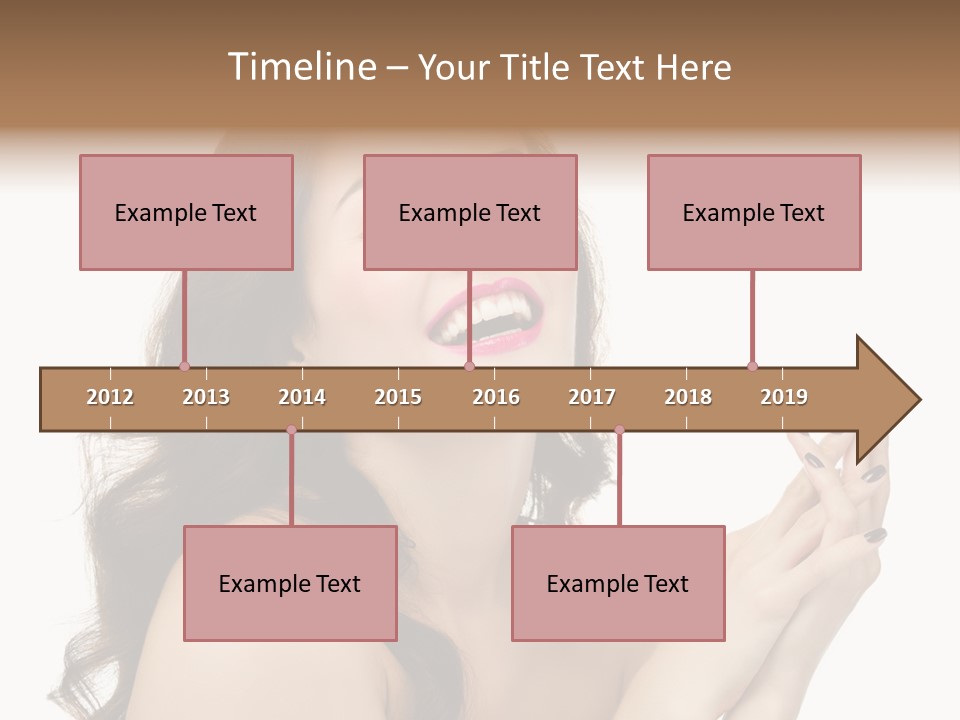 Timeline – Your Title Text Here

Example Text

Example Text

Example Text

2012 2013 2014 2015 2016 2017 2018 2019

Example Text

Example Text